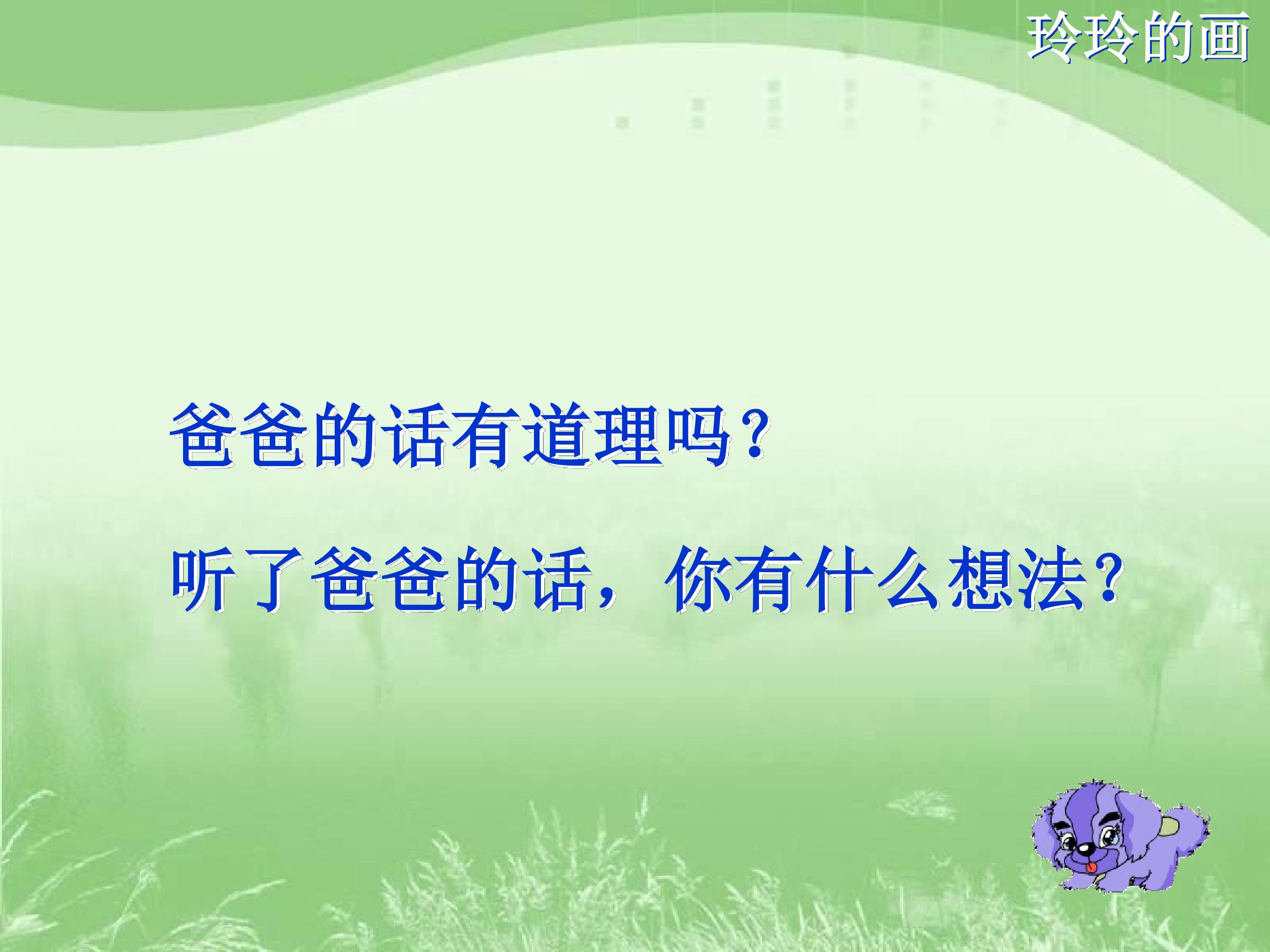 玲玲的画

爸爸的话有道理吗？

听了爸爸的话，你有什么想法？